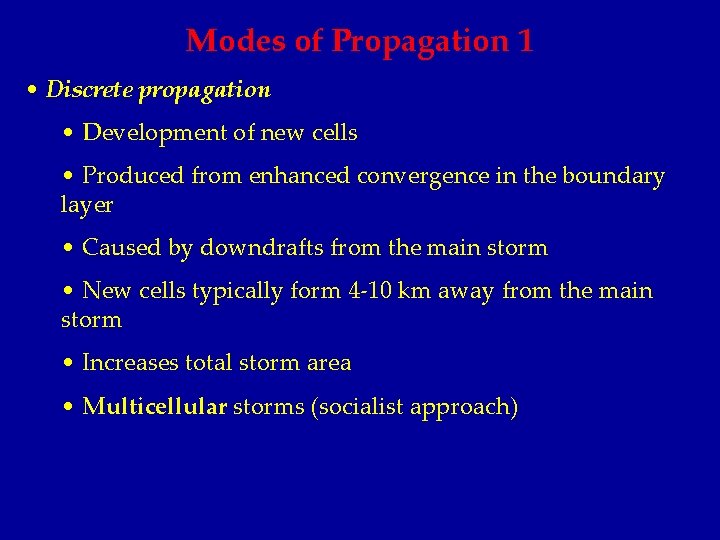 Modes of Propagation 1

• Discrete propagation

• Development of new cells

• Produced from enhanced convergence in the boundary layer

• Caused by downdrafts from the main storm

• New cells typically form 4-10 km away from the main storm

• Increases total storm area

• Multicellular storms (socialist approach)